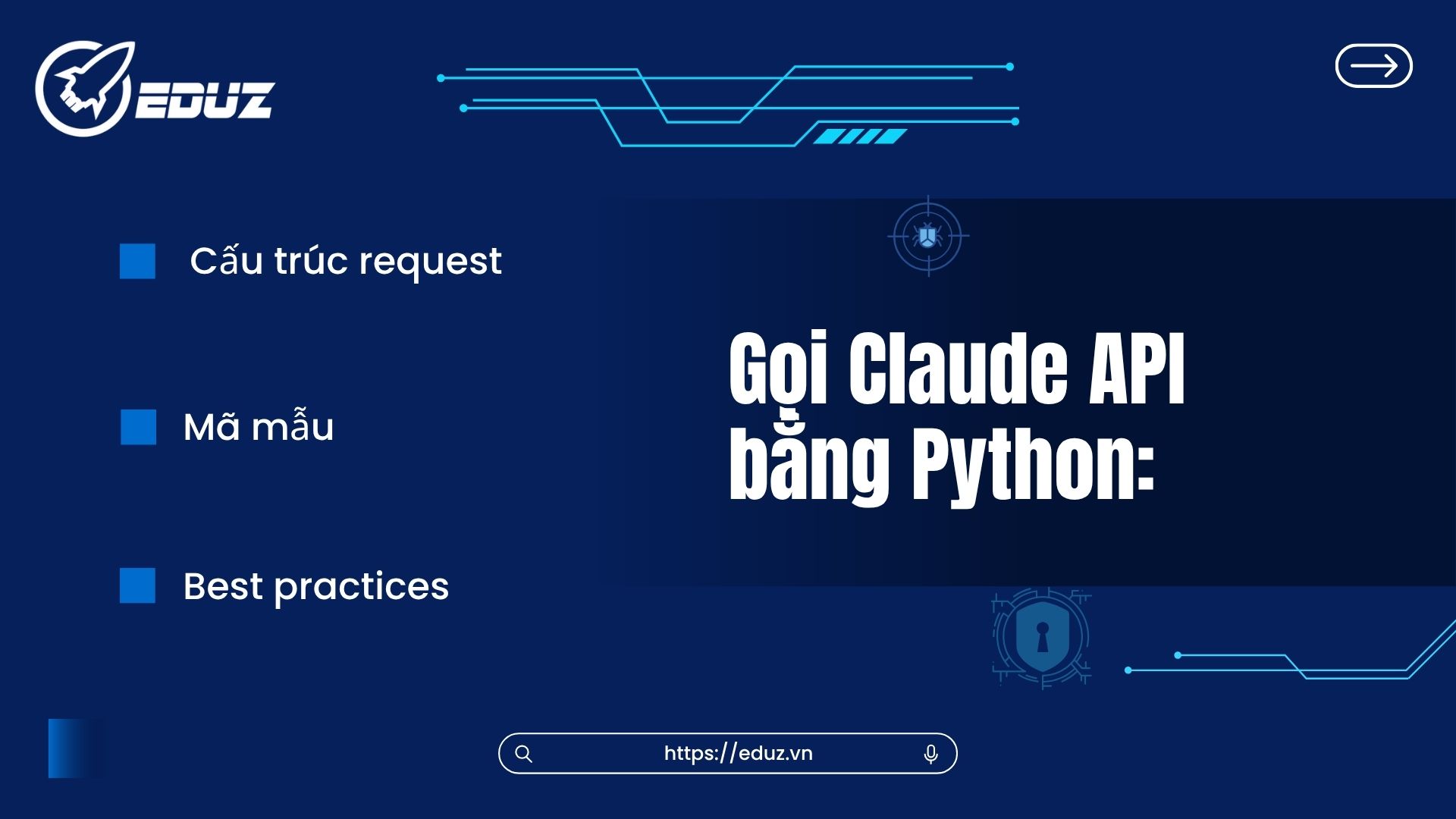 EDUZ

Cấu trúc request

Mã mẫu

Best practices

Gọi Claude API bằng Python:

https://eduz.vn